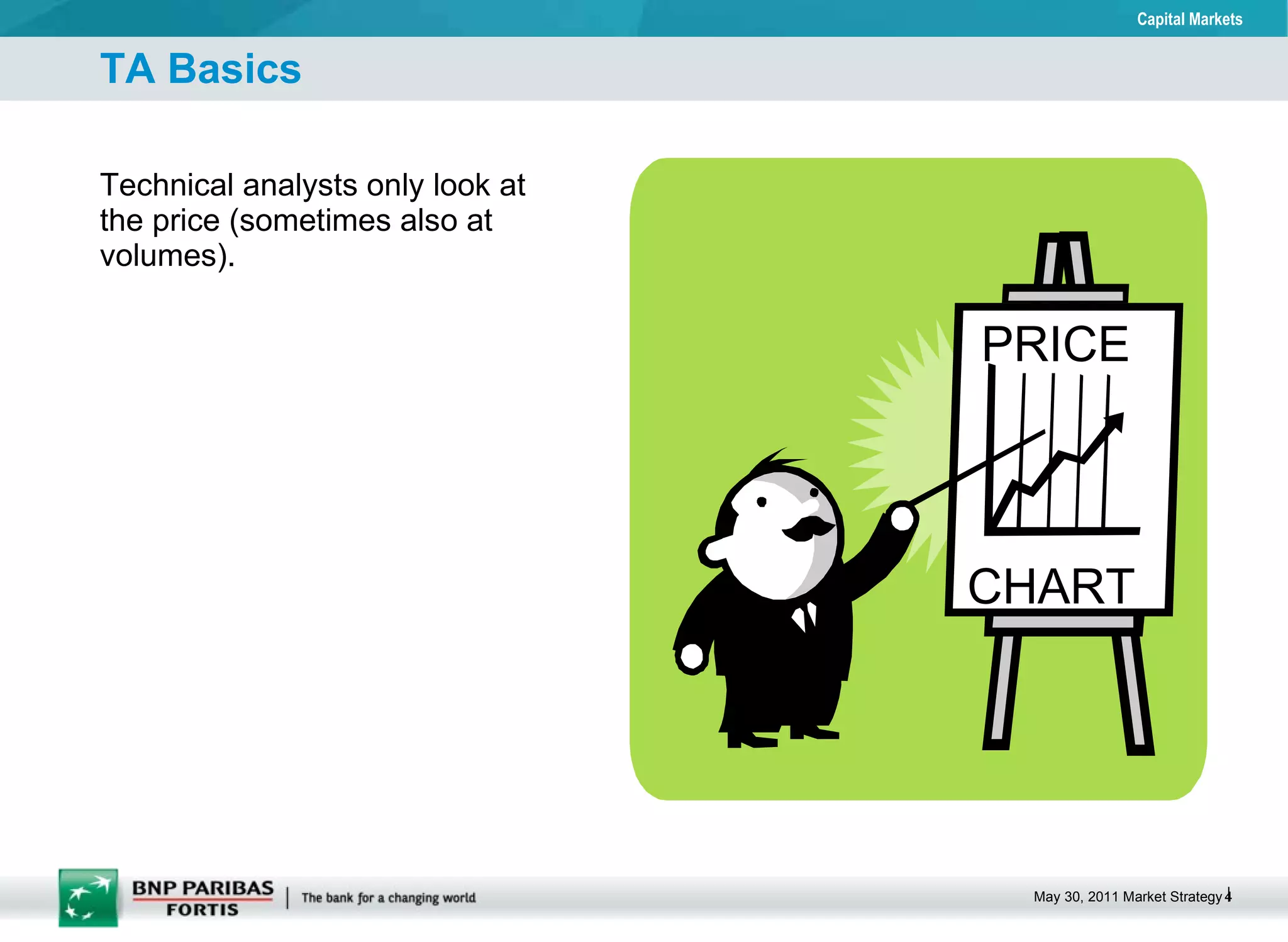 Capital Markets

TA Basics

Technical analysts only look at the price (sometimes also at volumes).

PRICE

CHART

BNP PARIBAS FORTIS | The bank for a changing world

May 30, 2011 Market Strategy 4